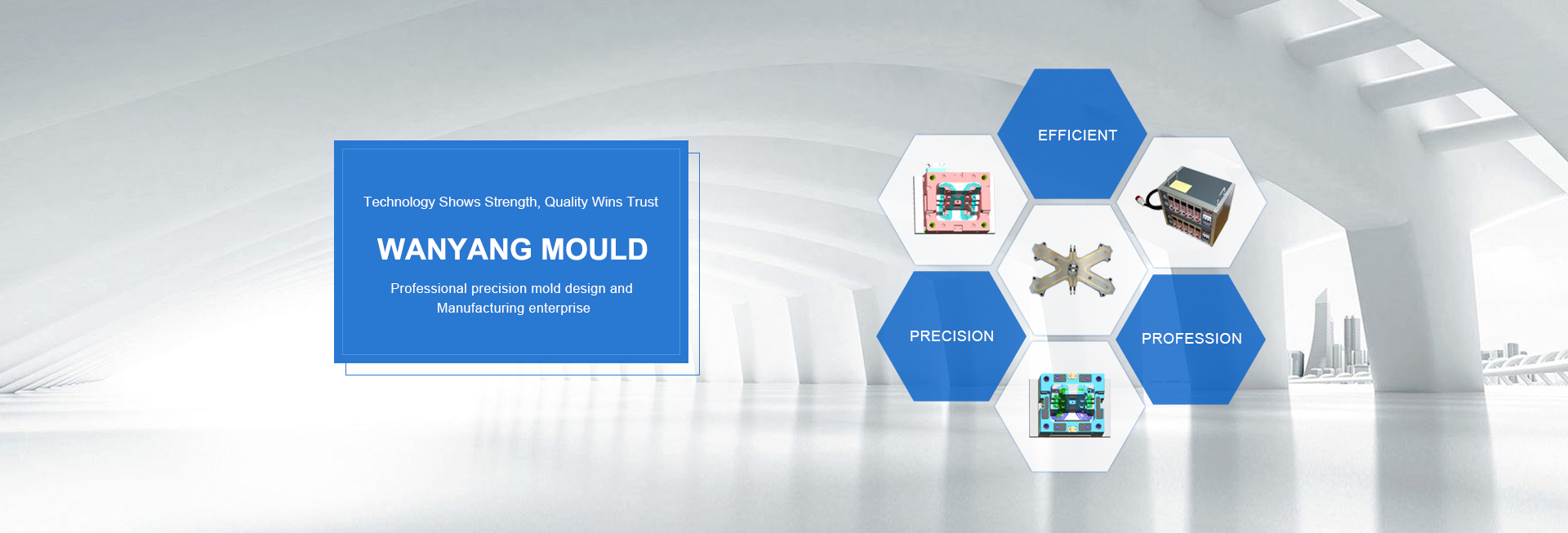 Technology Shows Strength, Quality Wins Trust

WANYANG MOULD

Professional precision mold design and Manufacturing enterprise

EFFICIENT

PRECISION

PROFESSION